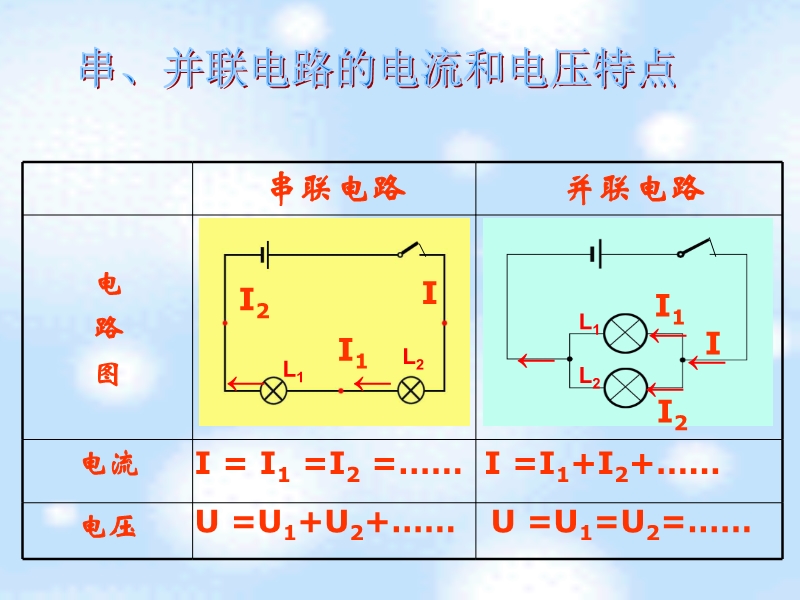 串、并联电路的电流和电压特点

| | 串联电路 | 并联电路 |
|---|---|---|
| 电路图 | $I_2$ $I$ $I_1$ $L_1$ $L_2$ | $I_1$ $L_1$ $I$ $L_2$ $I_2$ |
| 电流 | $I = I_1 = I_2 = ......$ | $I = I_1 + I_2 + ......$ |
| 电压 | $U = U_1 + U_2 + ......$ | $U = U_1 = U_2 = ......$ |